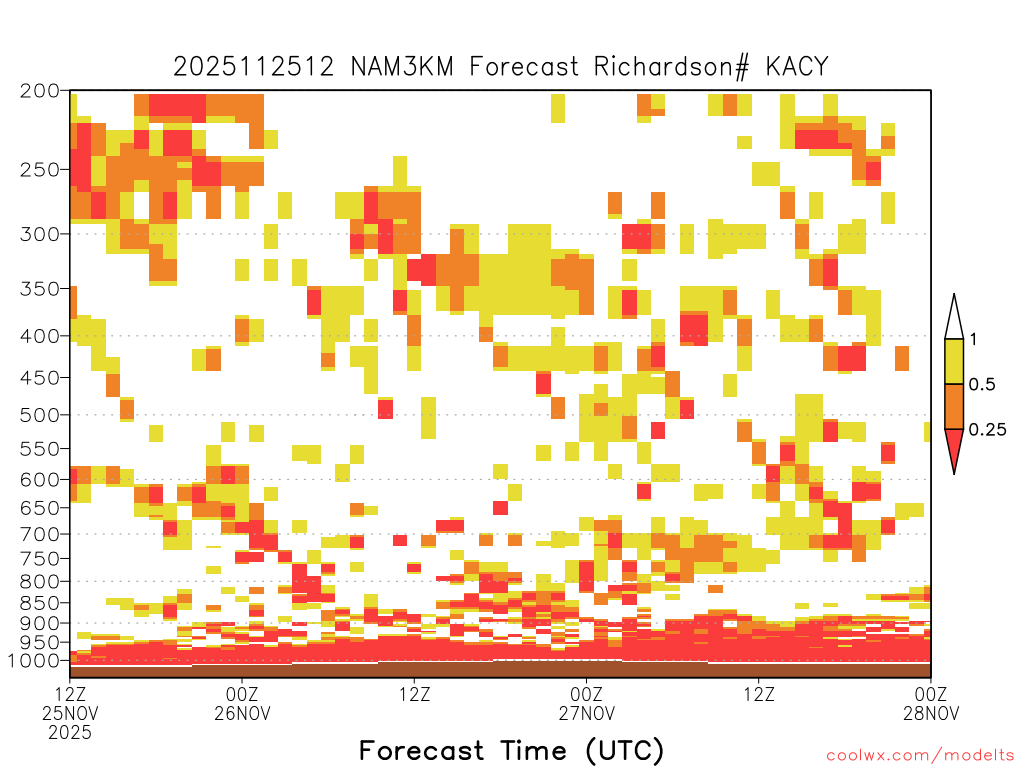 2025112512 NAM3KM Forecast Richardson# KACY

200
250
300
350
400
450
500
550
600
650
700
750
800
850
900
950
1000

1
0.5
0.25

12Z 25NOV 2025
00Z 26NOV
12Z
00Z 27NOV
12Z
00Z 28NOV

Forecast Time (UTC)

coolwx.com/modelts